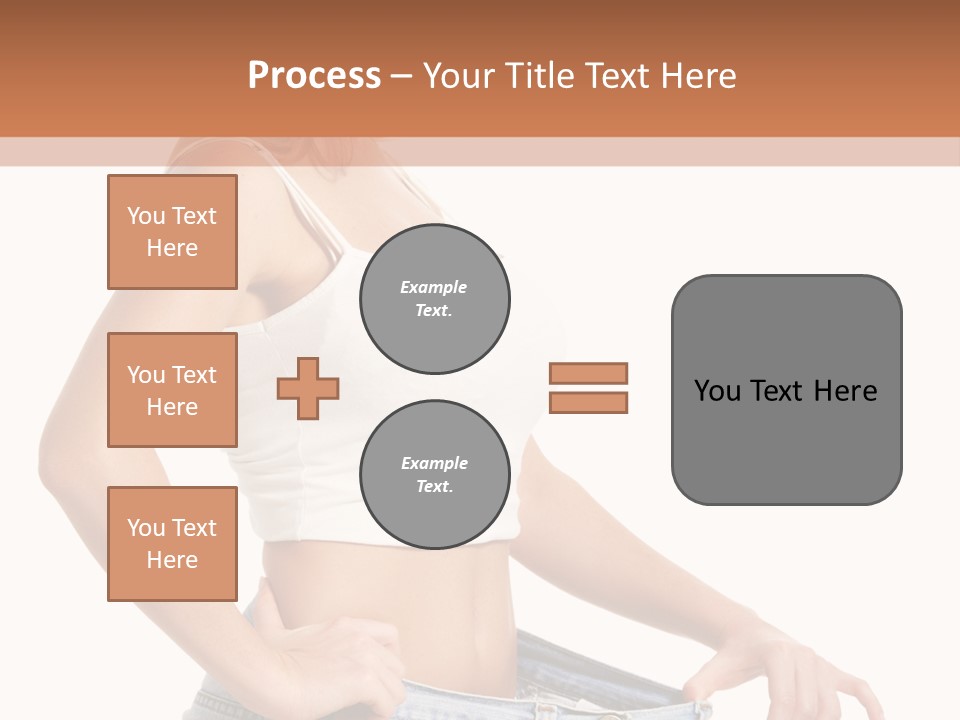 Process – Your Title Text Here

You Text Here

You Text Here

You Text Here

Example Text.

Example Text.

You Text Here